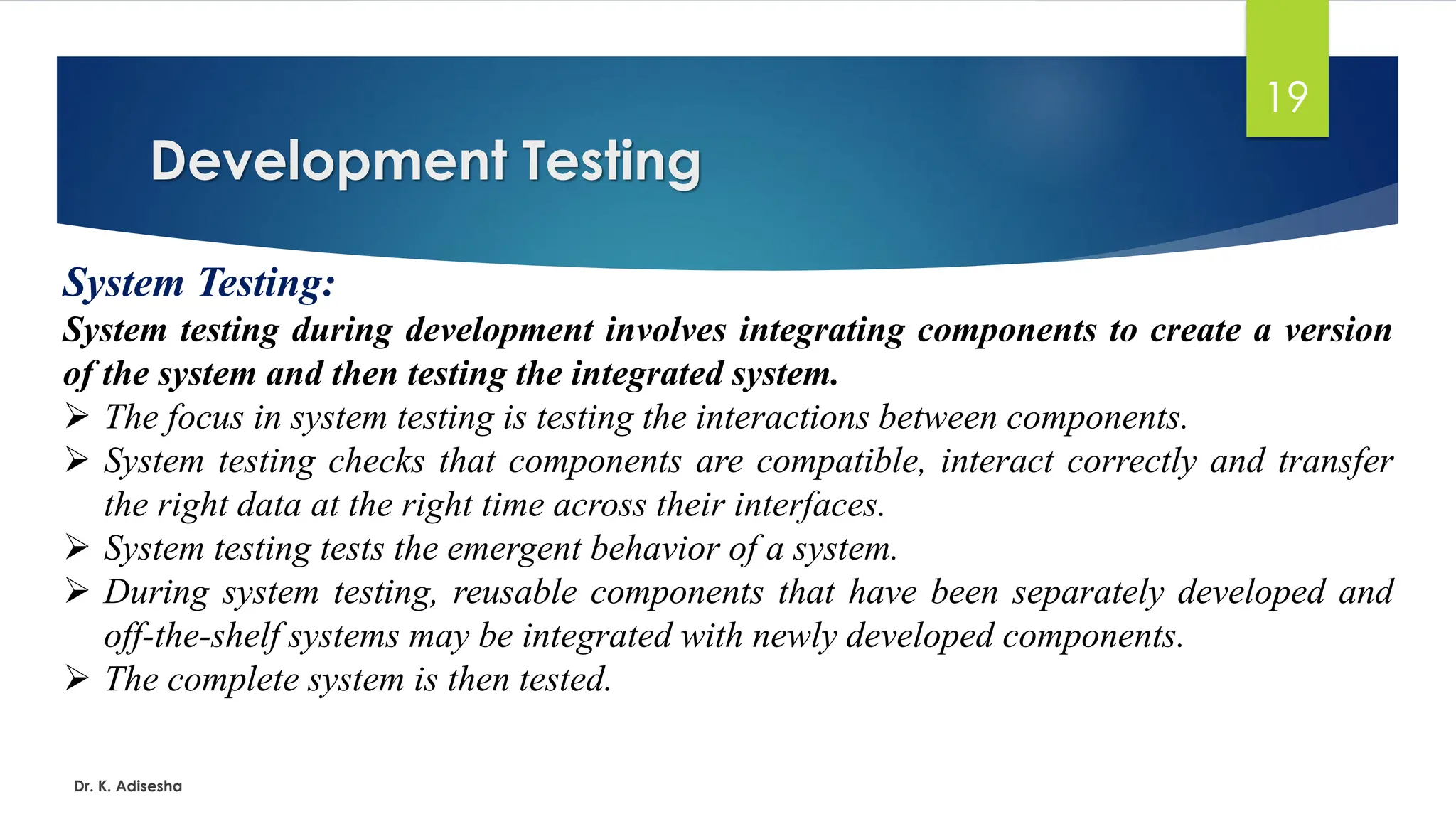 19

Development Testing

System Testing:

System testing during development involves integrating components to create a version of the system and then testing the integrated system.

➢ The focus in system testing is testing the interactions between components.
➢ System testing checks that components are compatible, interact correctly and transfer the right data at the right time across their interfaces.
➢ System testing tests the emergent behavior of a system.
➢ During system testing, reusable components that have been separately developed and off-the-shelf systems may be integrated with newly developed components.
➢ The complete system is then tested.

Dr. K. Adisesha